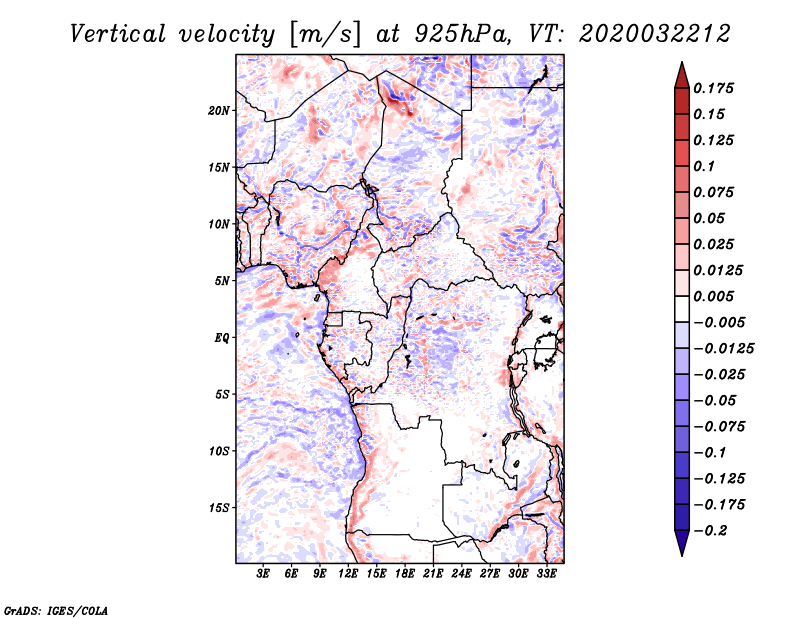 Vertical velocity [m/s] at 925hPa, VT: 2020032212

20N
15N
10N
5N
EQ
5S
10S
15S

3E 6E 9E 12E 15E 18E 21E 24E 27E 30E 33E

0.175
0.15
0.125
0.1
0.075
0.05
0.025
0.0125
0.005
−0.005
−0.0125
−0.025
−0.05
−0.075
−0.1
−0.125
−0.175
−0.2

GrADS: IGES/COLA